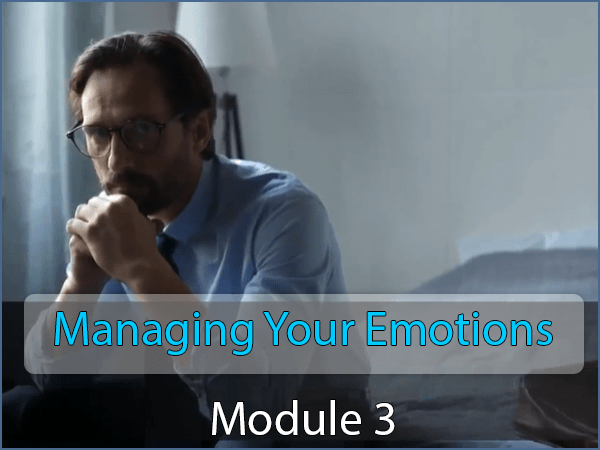 Managing Your Emotions

Module 3